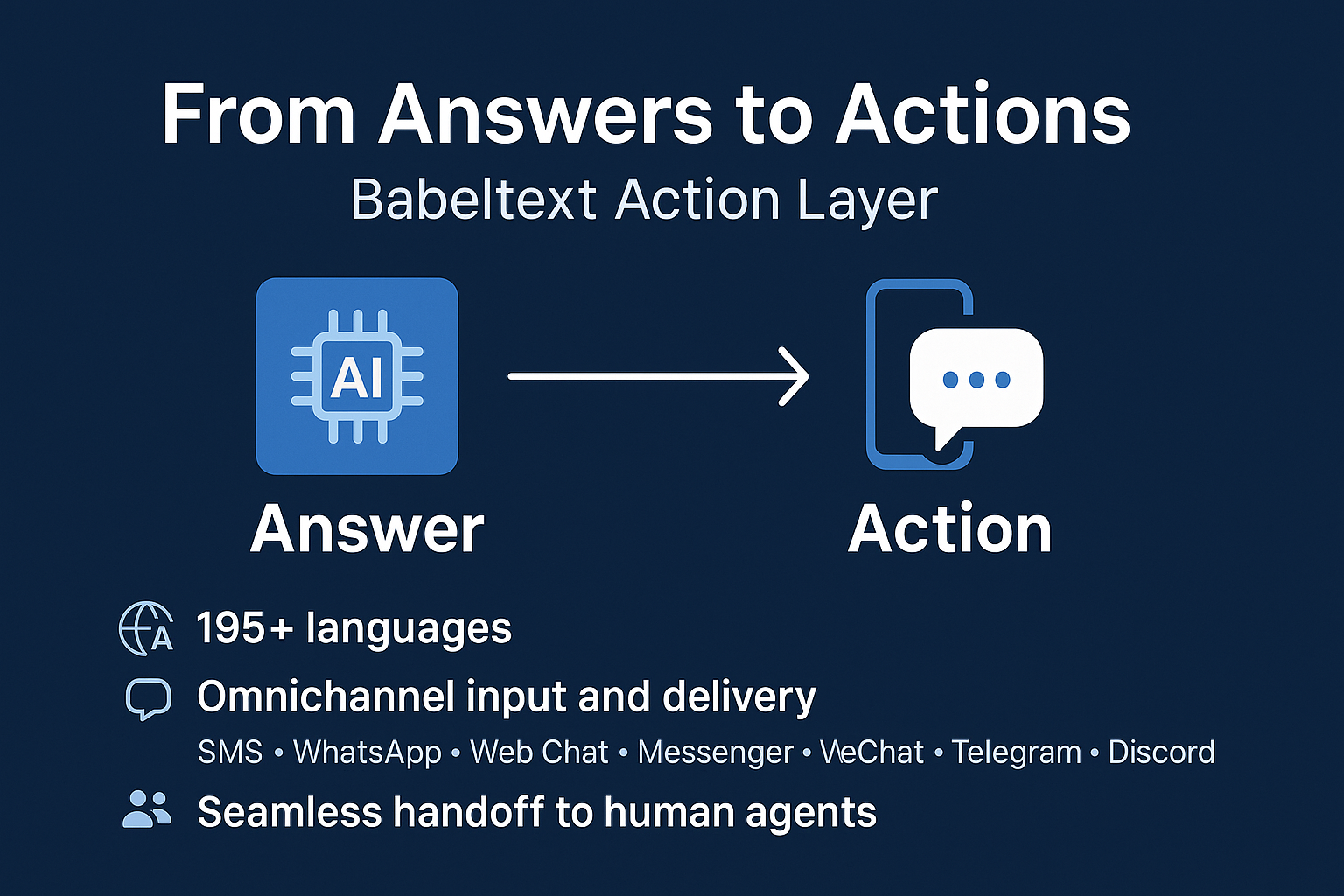 From Answers to Actions
Babeltext Action Layer

AI

Answer

Action

195+ languages

Omnichannel input and delivery

SMS • WhatsApp • Web Chat • Messenger • WeChat • Telegram • Discord

Seamless handoff to human agents